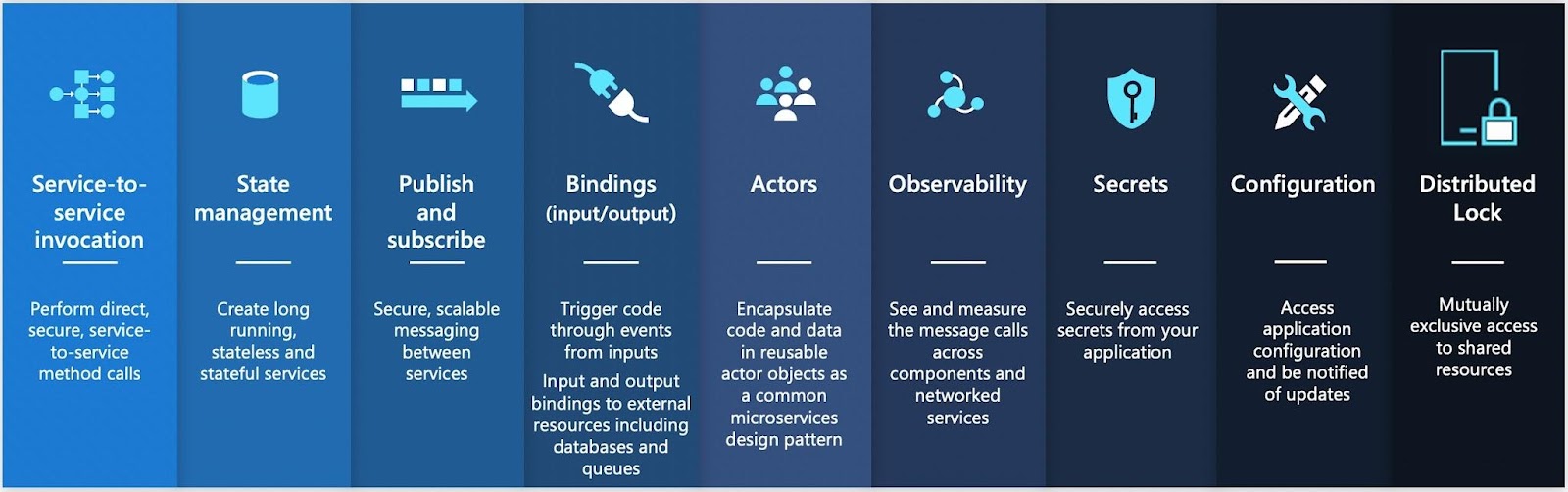 Service-to-service invocation

Perform direct, secure, service-to-service method calls

State management

Create long running, stateless and stateful services

Publish and subscribe

Secure, scalable messaging between services

Bindings (input/output)

Trigger code through events from inputs

Input and output bindings to external resources including databases and queues

Actors

Encapsulate code and data in reusable actor objects as a common microservices design pattern

Observability

See and measure the message calls across components and networked services

Secrets

Securely access secrets from your application

Configuration

Access application configuration and be notified of updates

Distributed Lock

Mutually exclusive access to shared resources